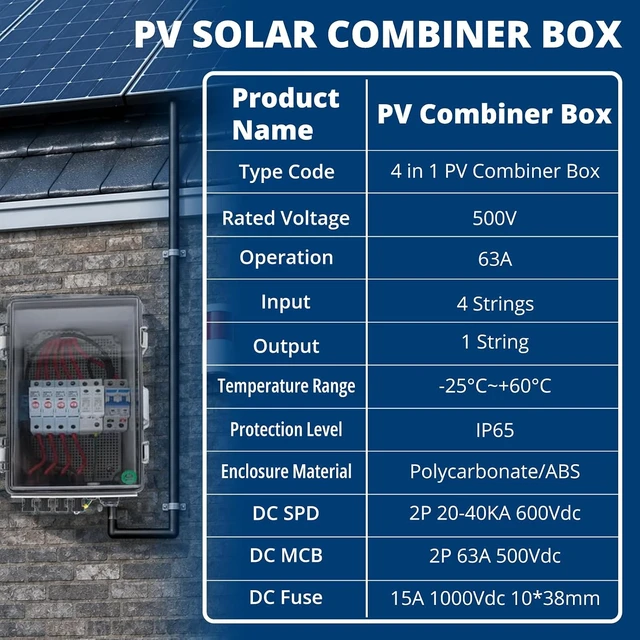 PV SOLAR COMBINER BOX

| Product Name | PV Combiner Box |
|---|---|
| Type Code | 4 in 1 PV Combiner Box |
| Rated Voltage | 500V |
| Operation | 63A |
| Input | 4 Strings |
| Output | 1 String |
| Temperature Range | -25°C~+60°C |
| Protection Level | IP65 |
| Enclosure Material | Polycarbonate/ABS |
| DC SPD | 2P 20-40KA 600Vdc |
| DC MCB | 2P 63A 500Vdc |
| DC Fuse | 15A 1000Vdc 10*38mm |